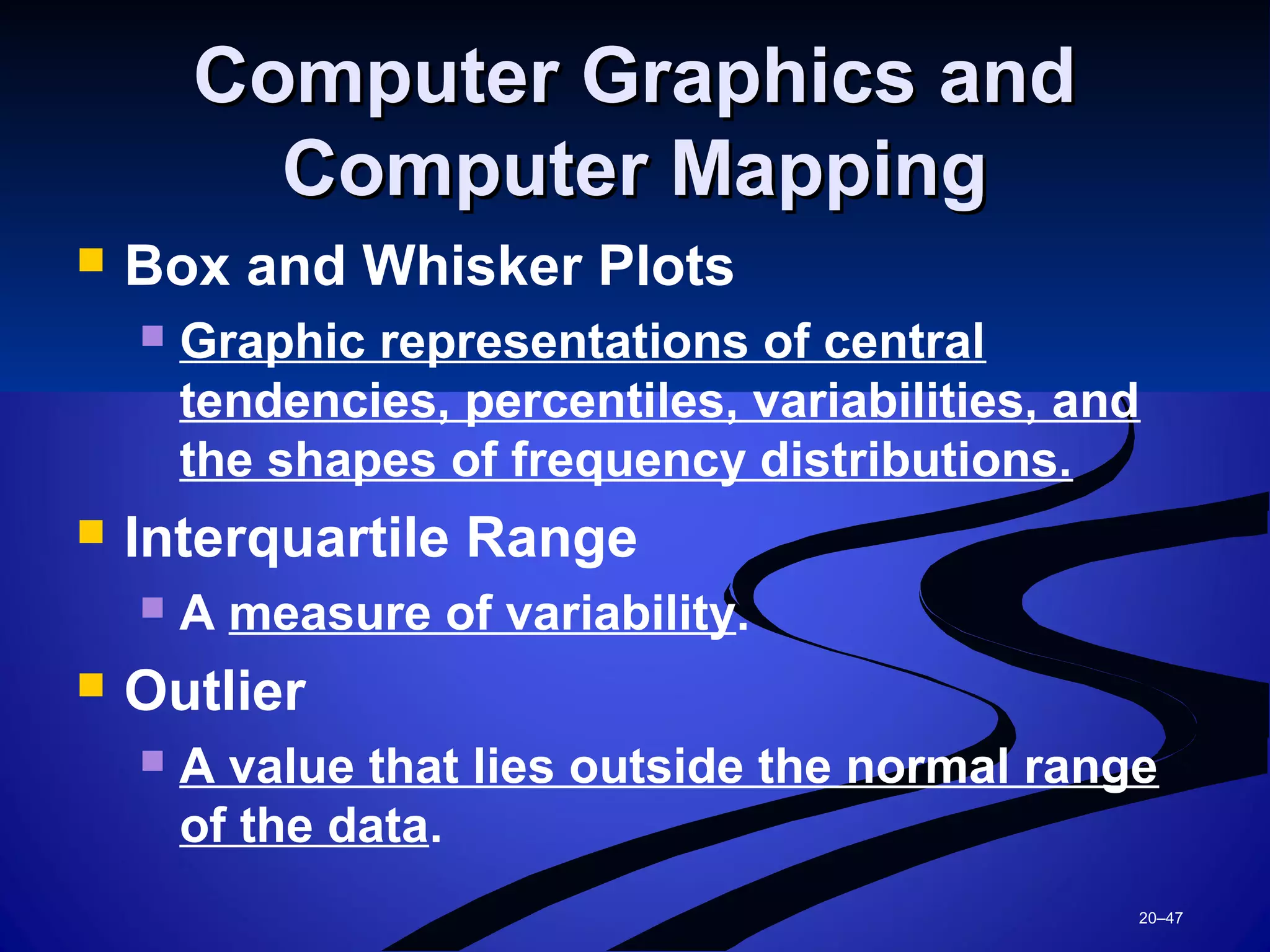 Computer Graphics and Computer Mapping

Box and Whisker Plots

Graphic representations of central tendencies, percentiles, variabilities, and the shapes of frequency distributions.

Interquartile Range

A measure of variability.

Outlier

A value that lies outside the normal range of the data.

20–47